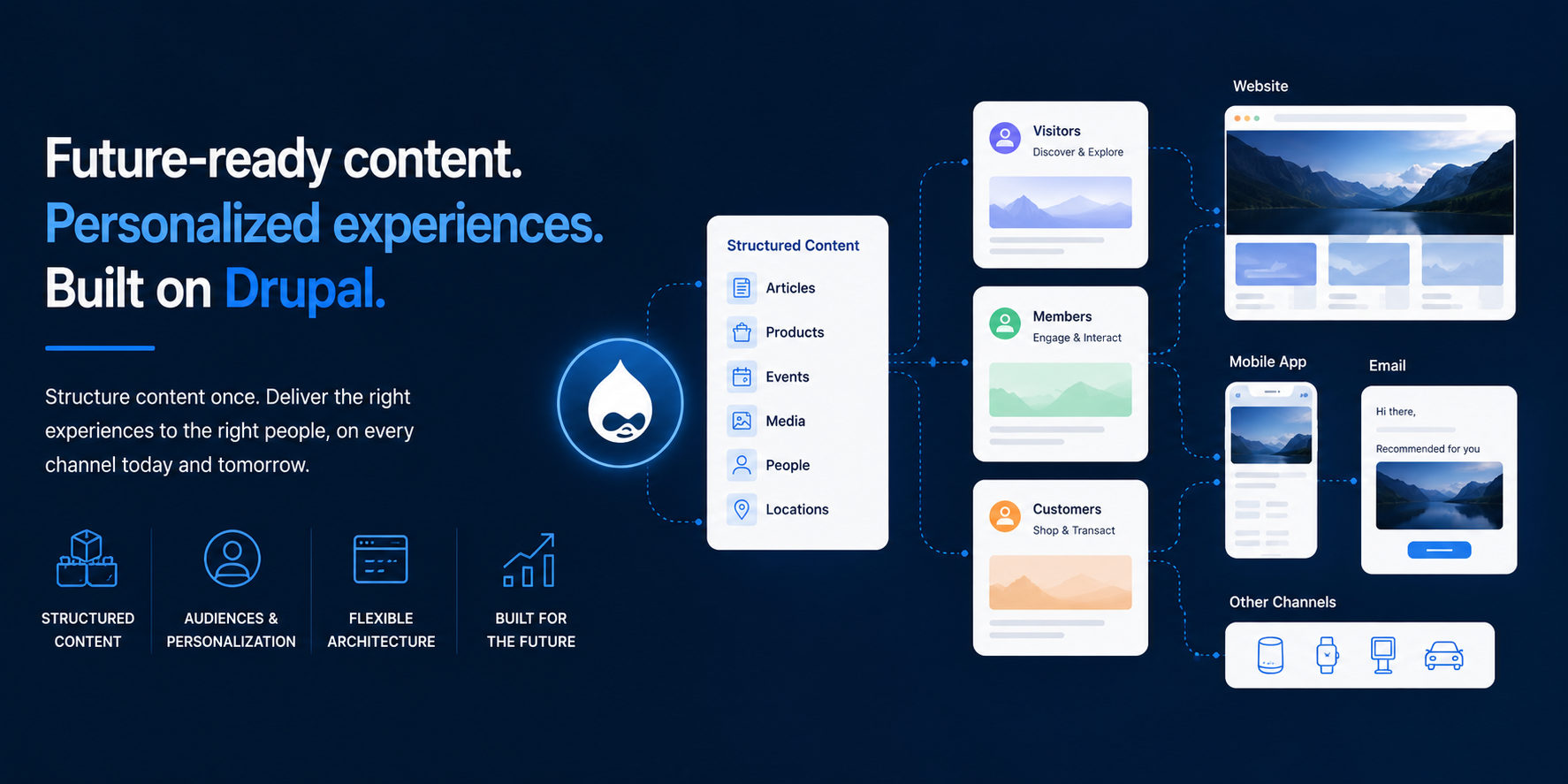 Future-ready content.
Personalized experiences.
Built on Drupal.

Structure content once. Deliver the right experiences to the right people, on every channel today and tomorrow.

STRUCTURED CONTENT

AUDIENCES & PERSONALIZATION

FLEXIBLE ARCHITECTURE

BUILT FOR THE FUTURE

Structured Content
Articles
Products
Events
Media
People
Locations

Visitors
Discover & Explore

Members
Engage & Interact

Customers
Shop & Transact

Website

Mobile App

Email

Hi there,

Recommended for you

Other Channels